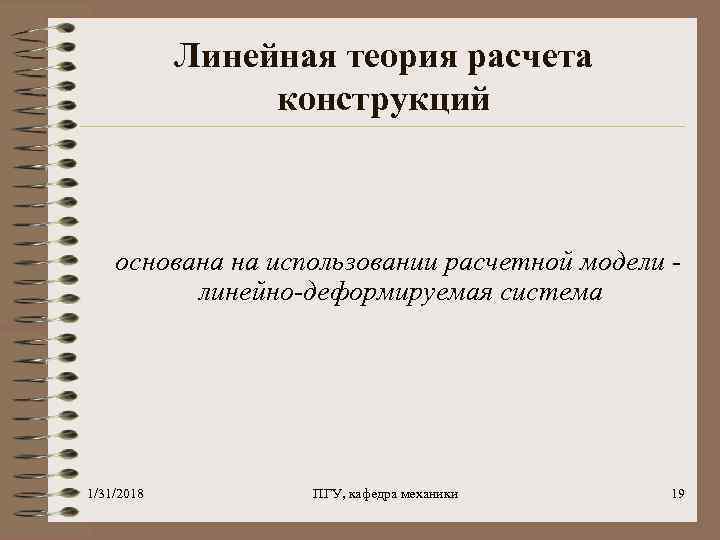 Линейная теория расчета конструкций

основана на использовании расчетной модели - линейно-деформируемая система

1/31/2018

ПГУ, кафедра механики

19